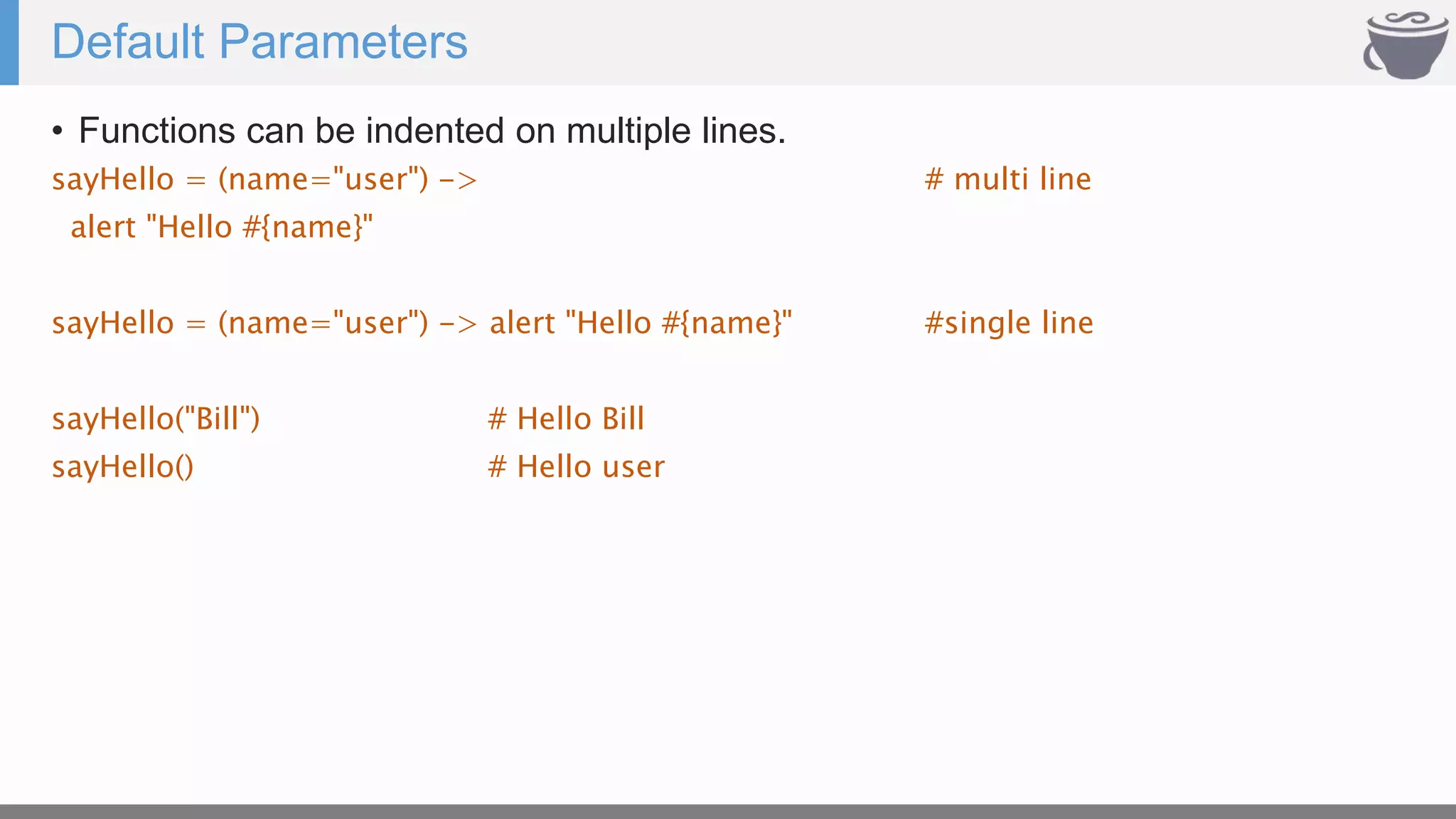 Default Parameters

• Functions can be indented on multiple lines.

sayHello = (name="user") -> # multi line
  alert "Hello #{name}"

sayHello = (name="user") -> alert "Hello #{name}" #single line

sayHello("Bill") # Hello Bill
sayHello() # Hello user